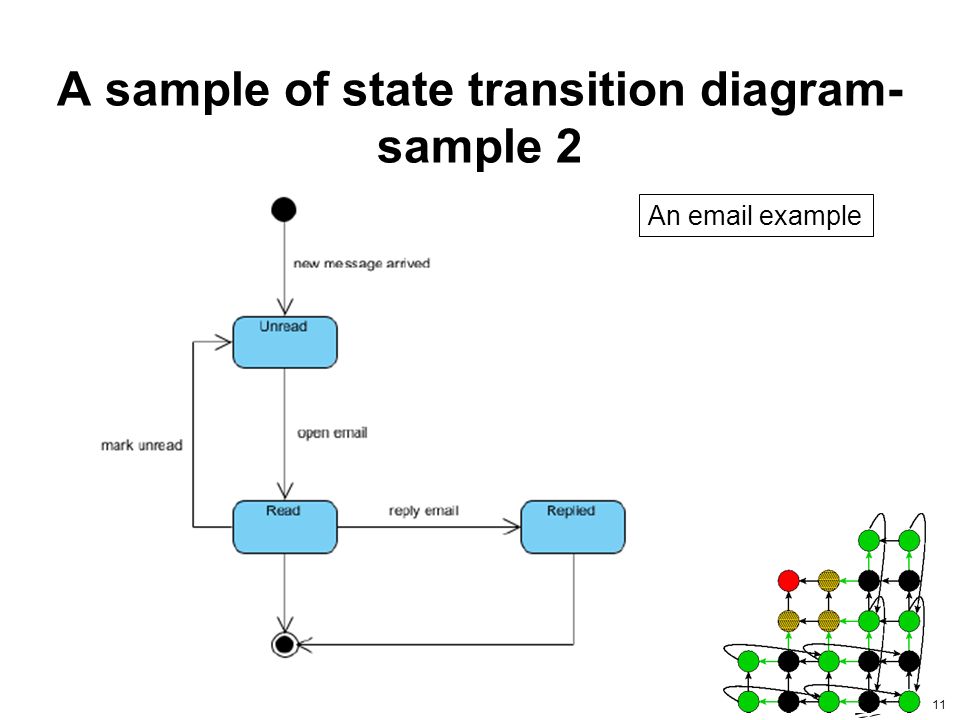 A sample of state transition diagram-sample 2

An email example

new message arrived

Unread

mark unread

open email

Read

reply email

Replied

11